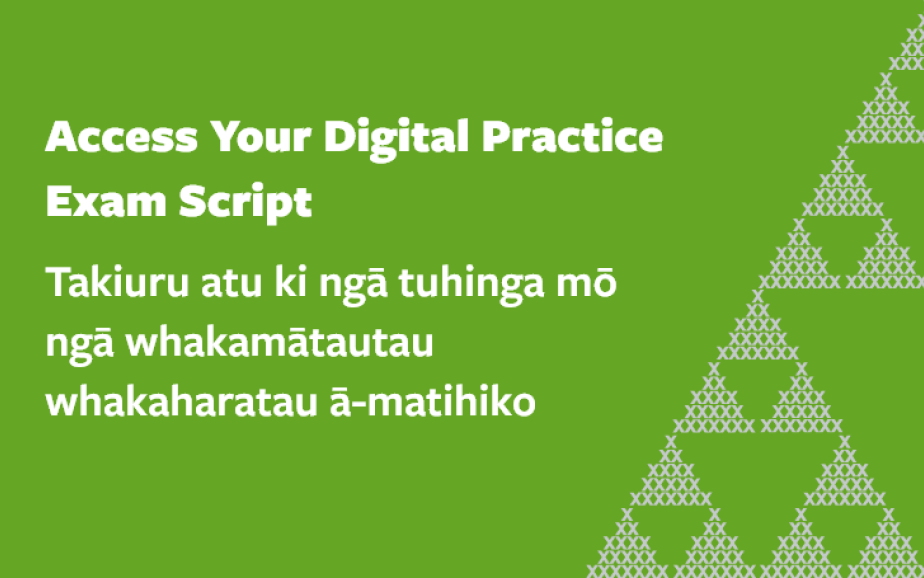 Access Your Digital Practice Exam Script

Takiuru atu ki ngā tuhinga mō ngā whakamātautau whakaharatau ā-matihiko